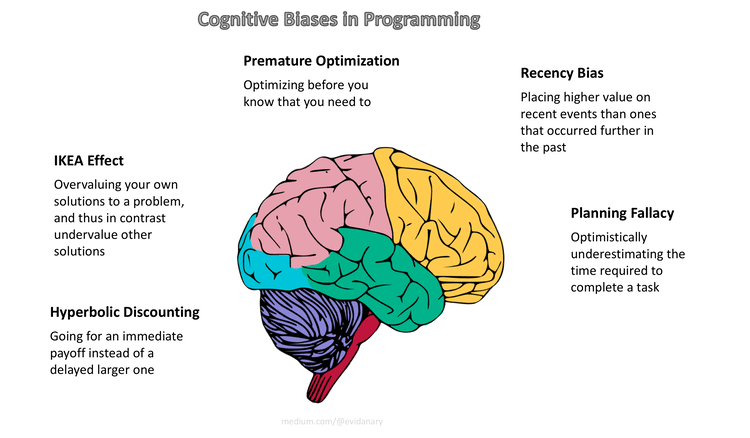 Cognitive Biases in Programming

Premature Optimization

Optimizing before you know that you need to

Recency Bias

Placing higher value on recent events than ones that occurred further in the past

IKEA Effect

Overvaluing your own solutions to a problem, and thus in contrast undervalue other solutions

Planning Fallacy

Optimistically underestimating the time required to complete a task

Hyperbolic Discounting

Going for an immediate payoff instead of a delayed larger one

medium.com/@evidanary